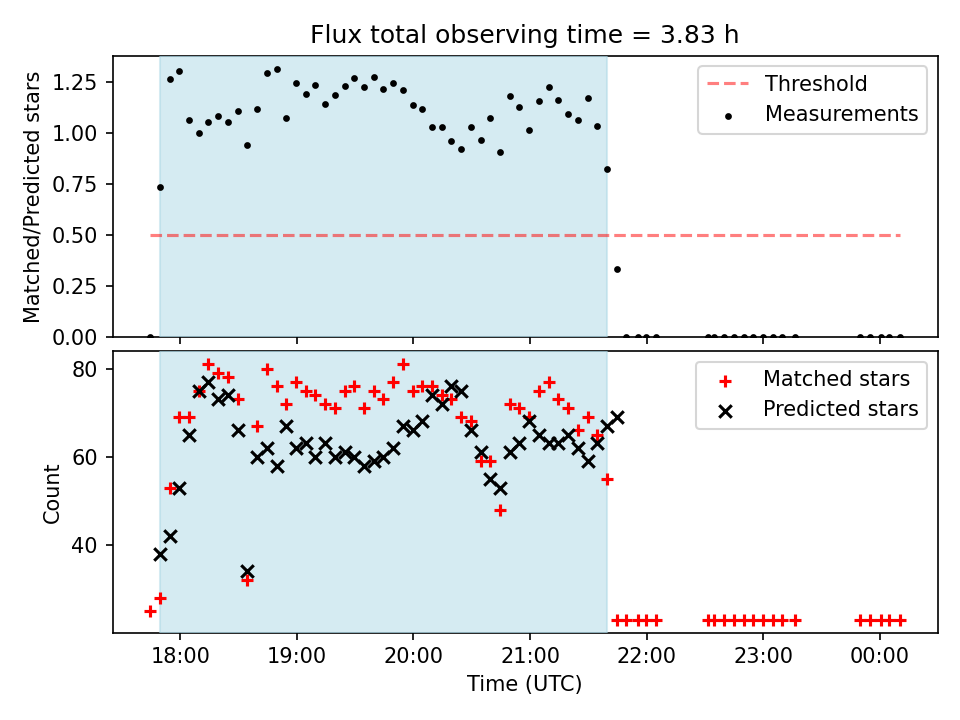 Flux total observing time = 3.83 h

Matched/Predicted stars

1.25
1.00
0.75
0.50
0.25
0.00

Threshold
Measurements

Count

80
60
40

Matched stars
Predicted stars

18:00
19:00
20:00
21:00
22:00
23:00
00:00

Time (UTC)